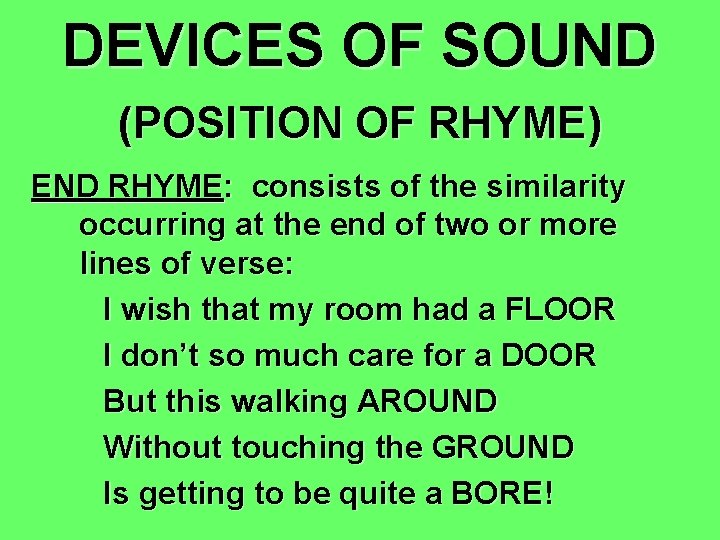 DEVICES OF SOUND

(POSITION OF RHYME)

END RHYME: consists of the similarity occurring at the end of two or more lines of verse:

I wish that my room had a FLOOR
I don't so much care for a DOOR
But this walking AROUND
Without touching the GROUND
Is getting to be quite a BORE!